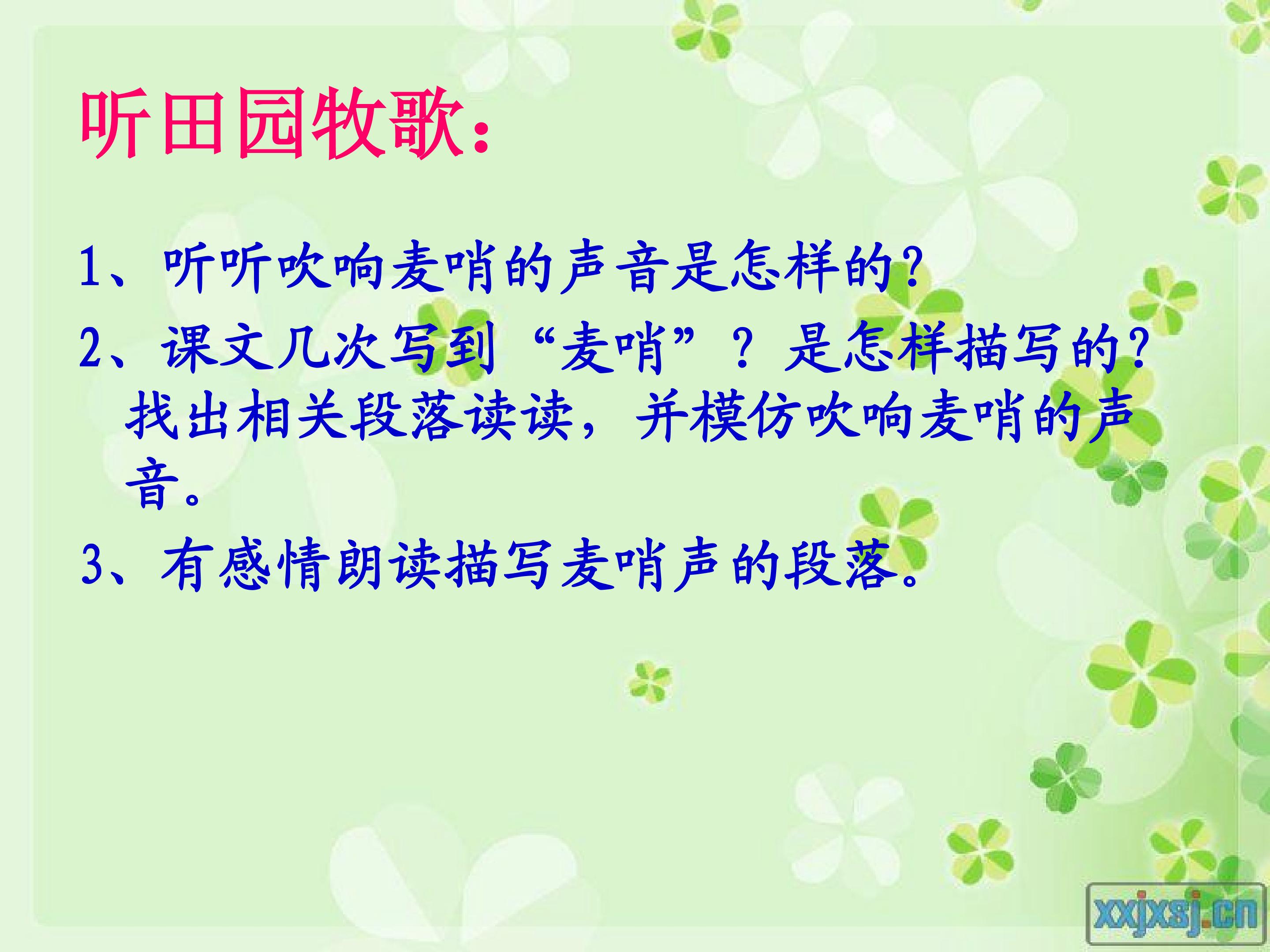 听田园牧歌：

1、听听吹响麦哨的声音是怎样的?

2、课文几次写到“麦哨”？是怎样描写的?找出相关段落读读，并模仿吹响麦哨的声音。

3、有感情朗读描写麦哨声的段落。

xxjxsj.cn